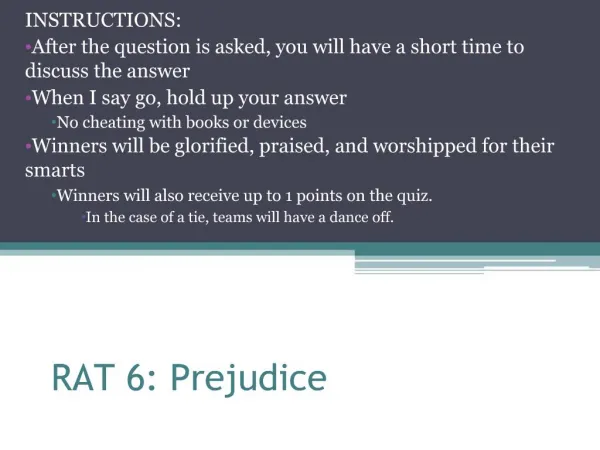 INSTRUCTIONS:

•After the question is asked, you will have a short time to discuss the answer

•When I say go, hold up your answer

•No cheating with books or devices

•Winners will be glorified, praised, and worshipped for their smarts

•Winners will also receive up to 1 points on the quiz.

•In the case of a tie, teams will have a dance off.

RAT 6: Prejudice